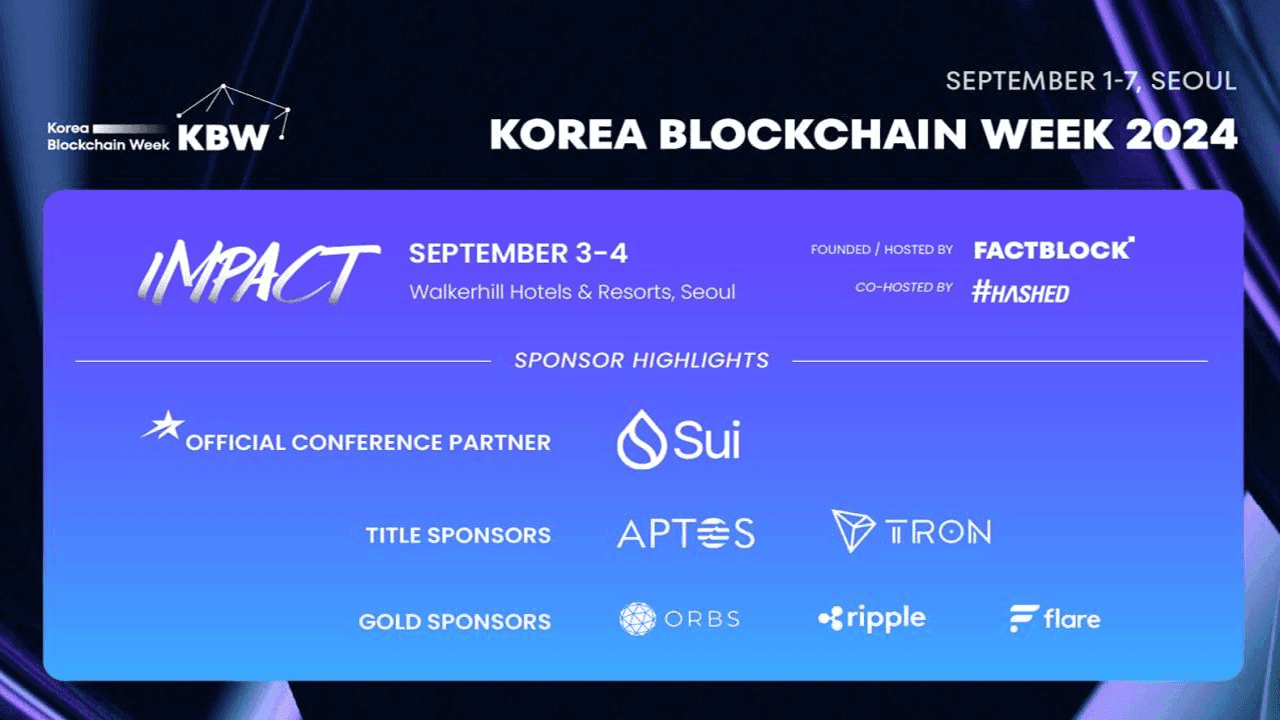 Korea Blockchain Week KBW

SEPTEMBER 1-7, SEOUL

KOREA BLOCKCHAIN WEEK 2024

IMPACT

SEPTEMBER 3-4

Walkerhill Hotels & Resorts, Seoul

FOUNDED / HOSTED BY FACTBLOCK

CO-HOSTED BY #HASHED

SPONSOR HIGHLIGHTS

OFFICIAL CONFERENCE PARTNER Sui

TITLE SPONSORS APTOS TRON

GOLD SPONSORS ORBS ripple flare